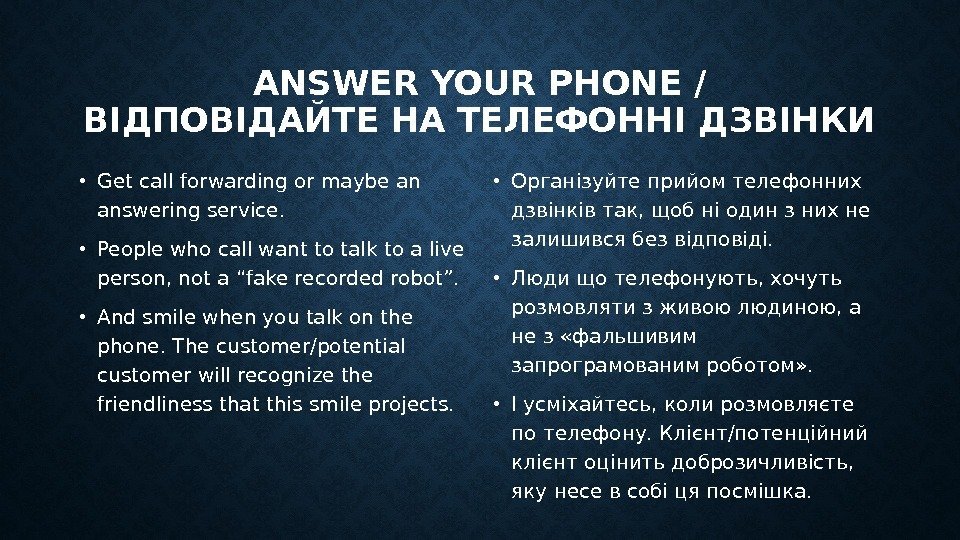 ANSWER YOUR PHONE / ВІДПОВІДАЙТЕ НА ТЕЛЕФОННІ ДЗВІНКИ

• Get call forwarding or maybe an answering service.

• People who call want to talk to a live person, not a “fake recorded robot”.

• And smile when you talk on the phone. The customer/potential customer will recognize the friendliness that this smile projects.

• Організуйте прийом телефонних дзвінків так, щоб ні один з них не залишився без відповіді.

• Люди що телефонують, хочуть розмовляти з живою людиною, а не з «фальшивим запрограмованим роботом».

• І усміхайтесь, коли розмовляєте по телефону. Клієнт/потенційний клієнт оцінить доброзичливість, яку несе в собі ця посмішка.